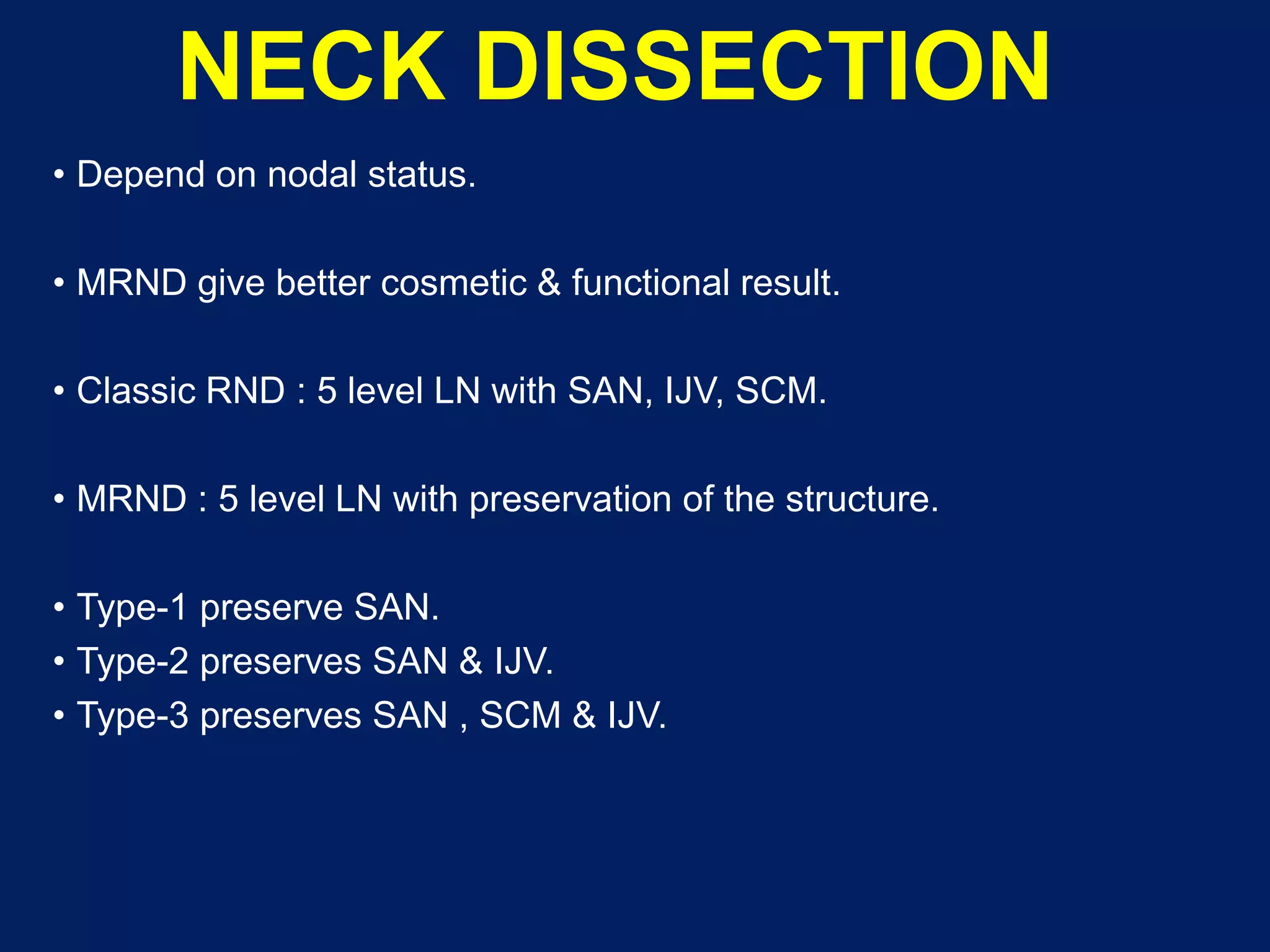 NECK DISSECTION

• Depend on nodal status.

• MRND give better cosmetic & functional result.

• Classic RND : 5 level LN with SAN, IJV, SCM.

• MRND : 5 level LN with preservation of the structure.

• Type-1 preserve SAN.
• Type-2 preserves SAN & IJV.
• Type-3 preserves SAN , SCM & IJV.